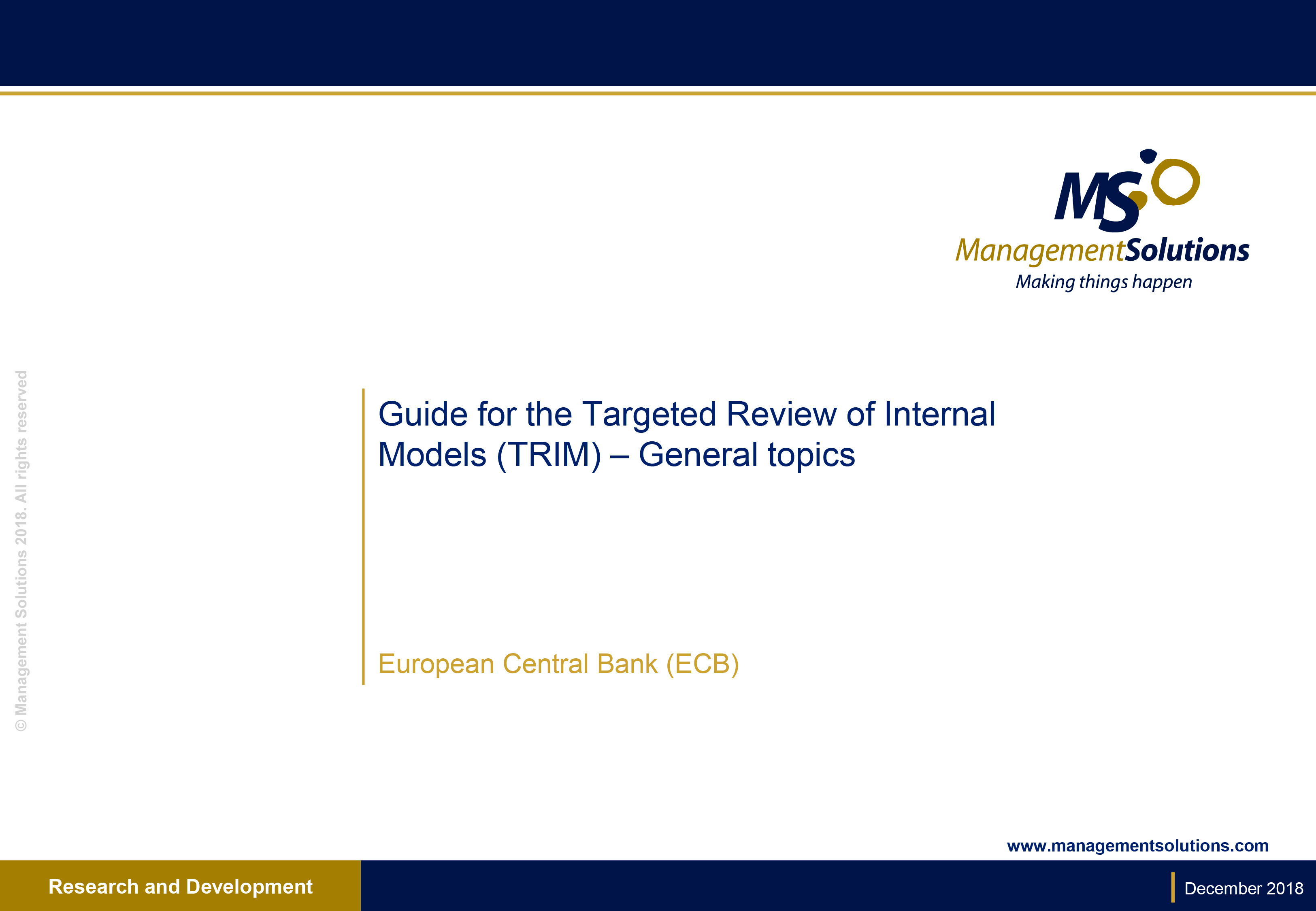 MS

ManagementSolutions
Making things happen

© Management Solutions 2018. All rights reserved

Guide for the Targeted Review of Internal Models (TRIM) – General topics

European Central Bank (ECB)

www.managementsolutions.com

Research and Development

December 2018